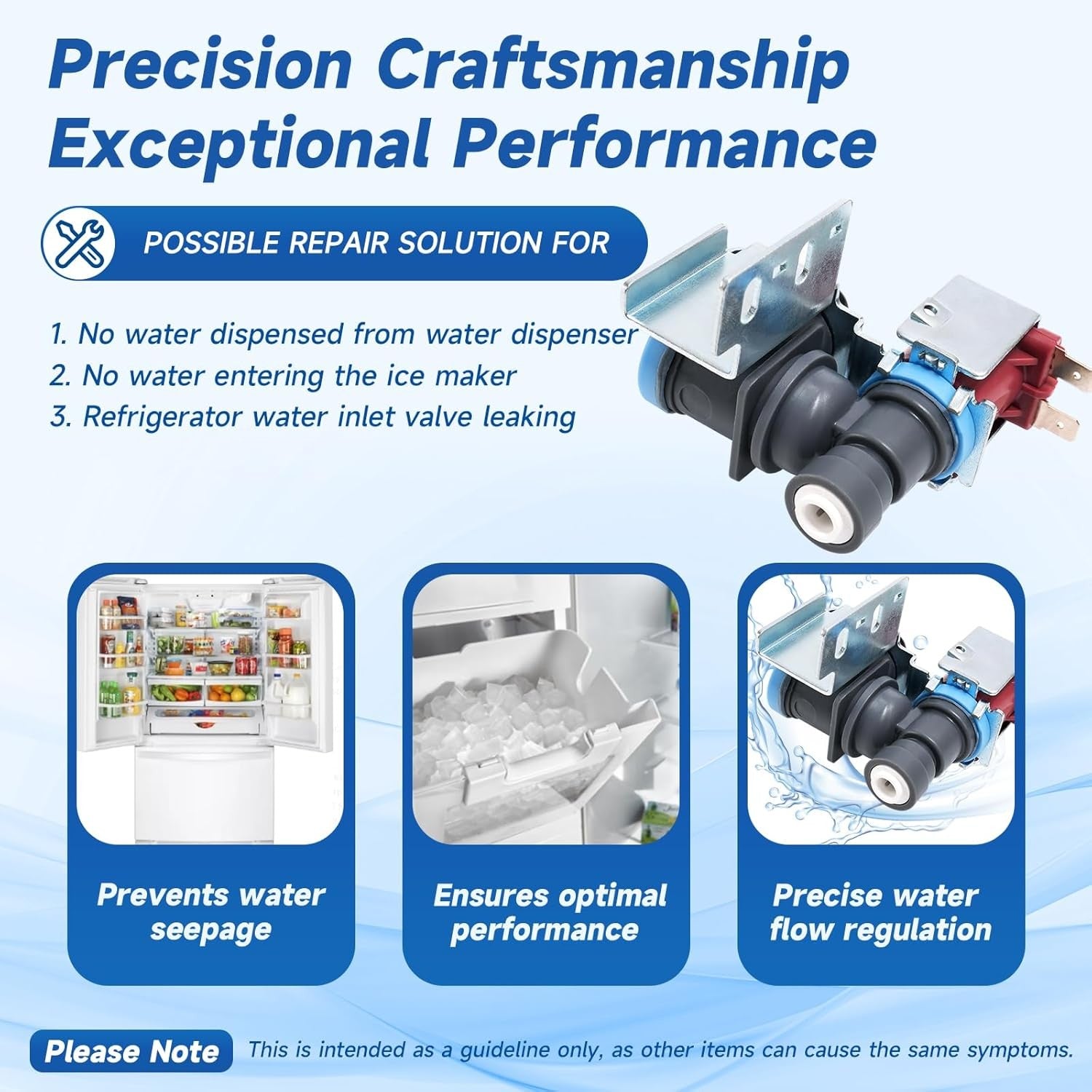 Precision Craftsmanship
Exceptional Performance

POSSIBLE REPAIR SOLUTION FOR

1. No water dispensed from water dispenser
2. No water entering the ice maker
3. Refrigerator water inlet valve leaking

Prevents water seepage

Ensures optimal performance

Precise water flow regulation

Please Note This is intended as a guideline only, as other items can cause the same symptoms.